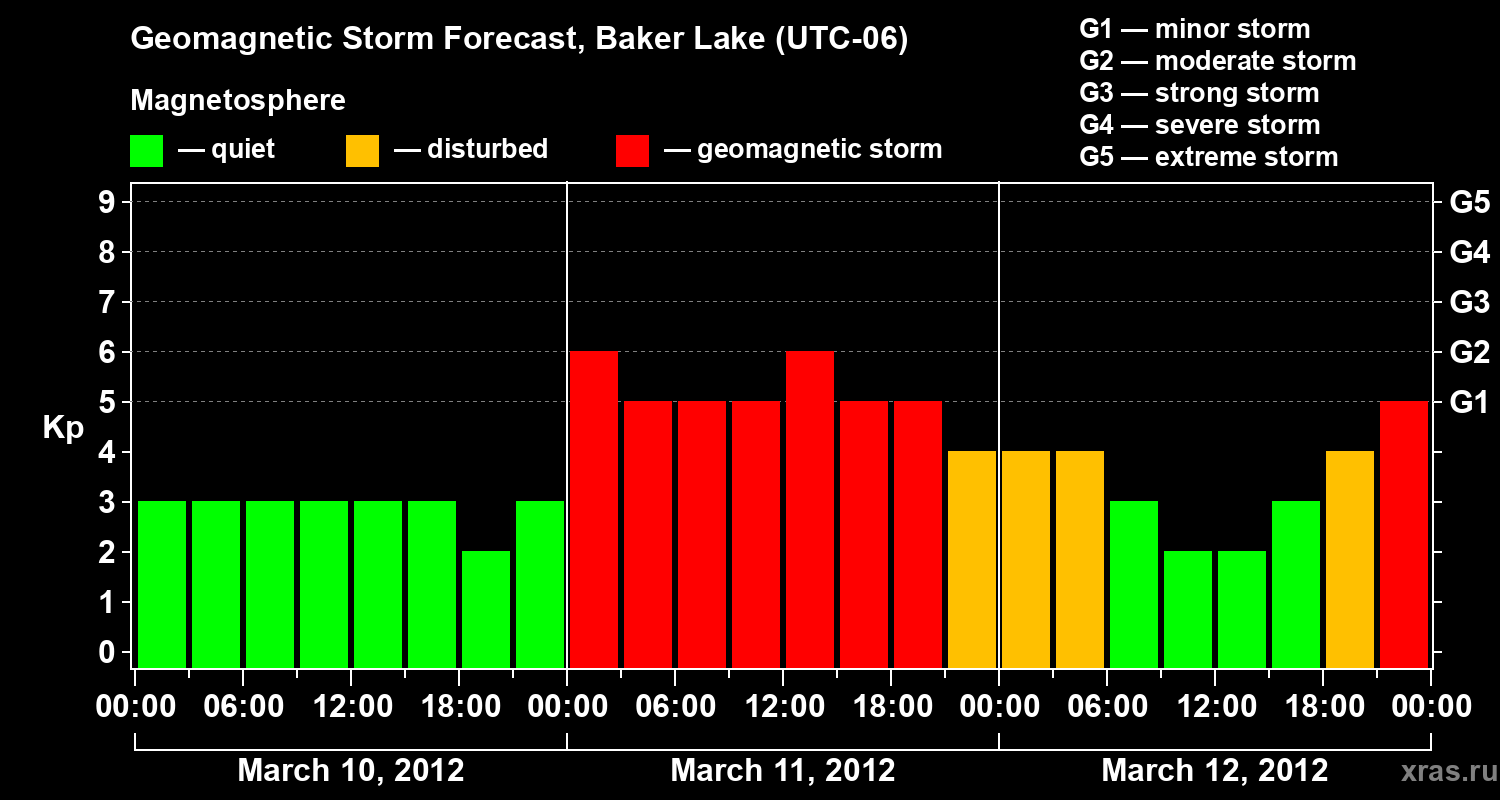 Geomagnetic Storm Forecast, Baker Lake (UTC-06)

Magnetosphere

— quiet — disturbed — geomagnetic storm

G1 — minor storm
G2 — moderate storm
G3 — strong storm
G4 — severe storm
G5 — extreme storm

Kp

9 8 7 6 5 4 3 2 1 0

G5 G4 G3 G2 G1

00:00 06:00 12:00 18:00 00:00 06:00 12:00 18:00 00:00 06:00 12:00 18:00 00:00

March 10, 2012 March 11, 2012 March 12, 2012

xras.ru